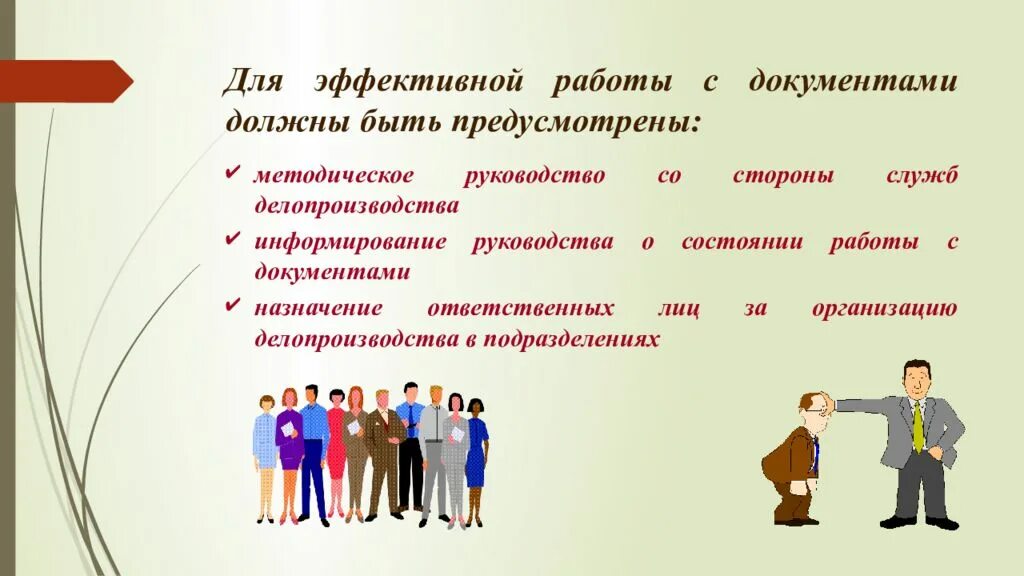 Для эффективной работы с документами должны быть предусмотрены:

✔ методическое руководство со стороны служб делопроизводства

✔ информирование руководства о состоянии работы с документами

✔ назначение ответственных лиц за организацию делопроизводства в подразделениях